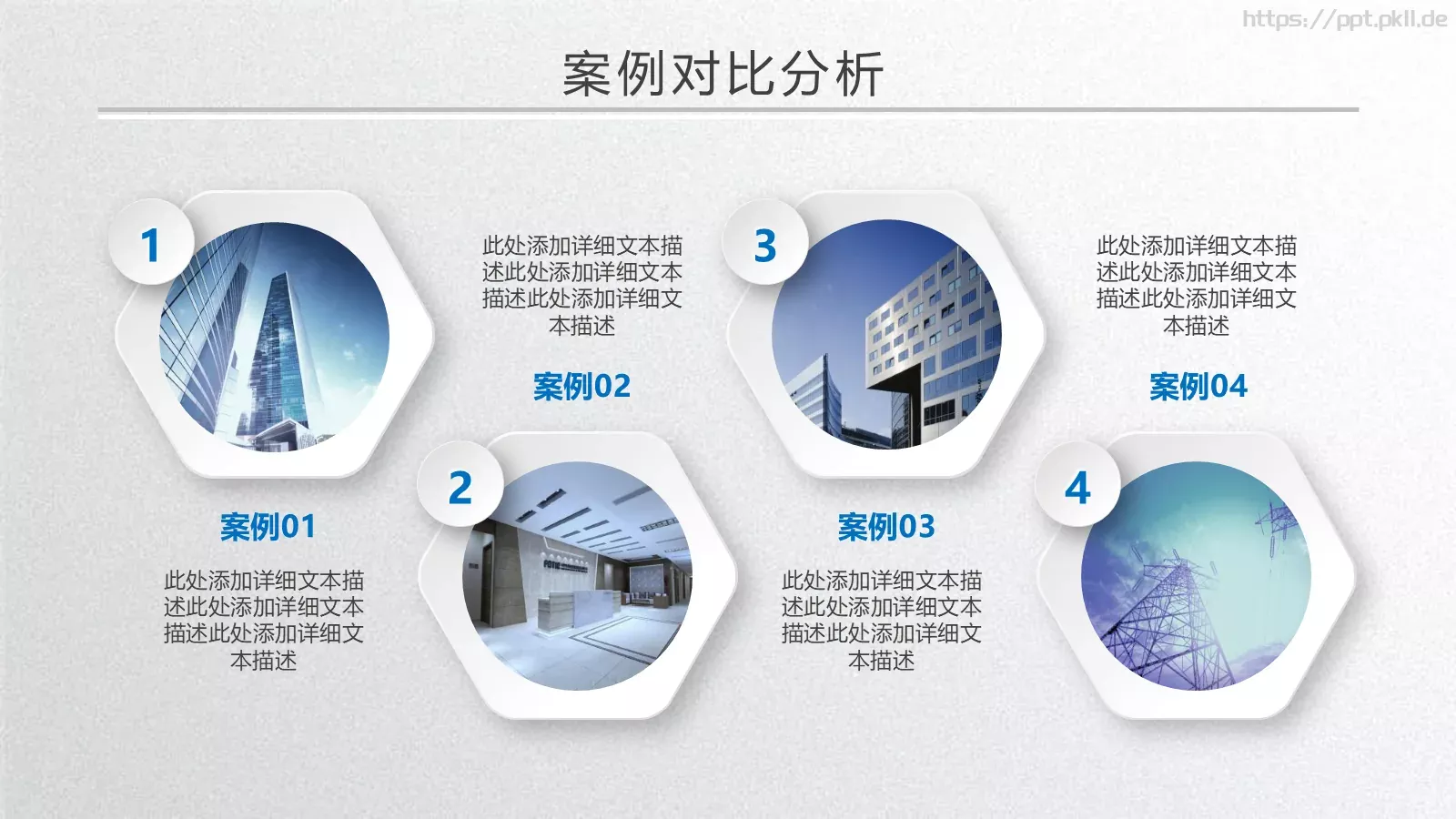 https://ppt.pkll.de

案例对比分析

1

案例01

此处添加详细文本描述此处添加详细文本描述此处添加详细文本描述

2

此处添加详细文本描述此处添加详细文本描述此处添加详细文本描述

案例02

3

案例03

此处添加详细文本描述此处添加详细文本描述此处添加详细文本描述

4

此处添加详细文本描述此处添加详细文本描述此处添加详细文本描述

案例04